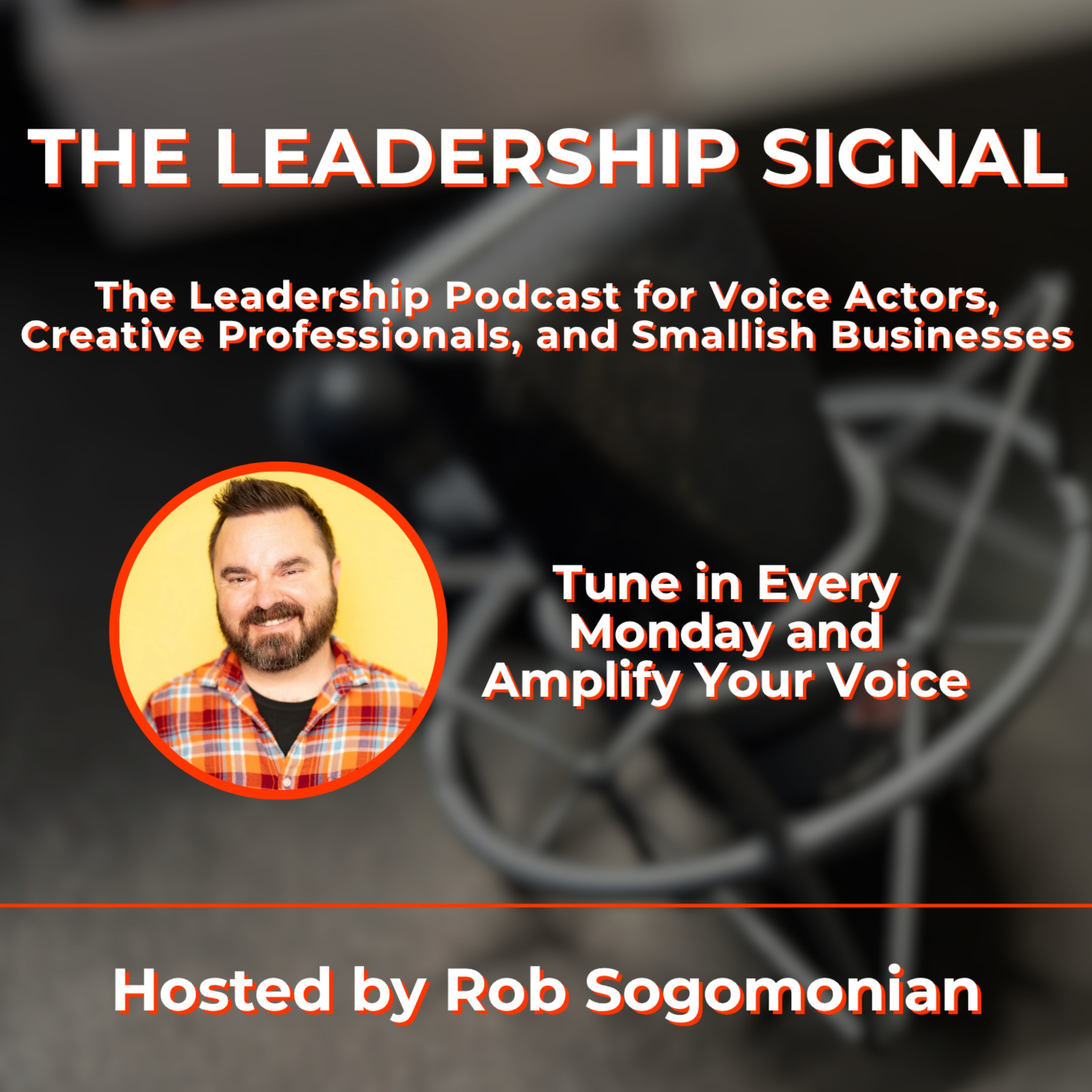 THE LEADERSHIP SIGNAL

The Leadership Podcast for Voice Actors, Creative Professionals, and Smallish Businesses

Tune in Every Monday and Amplify Your Voice

Hosted by Rob Sogomonian